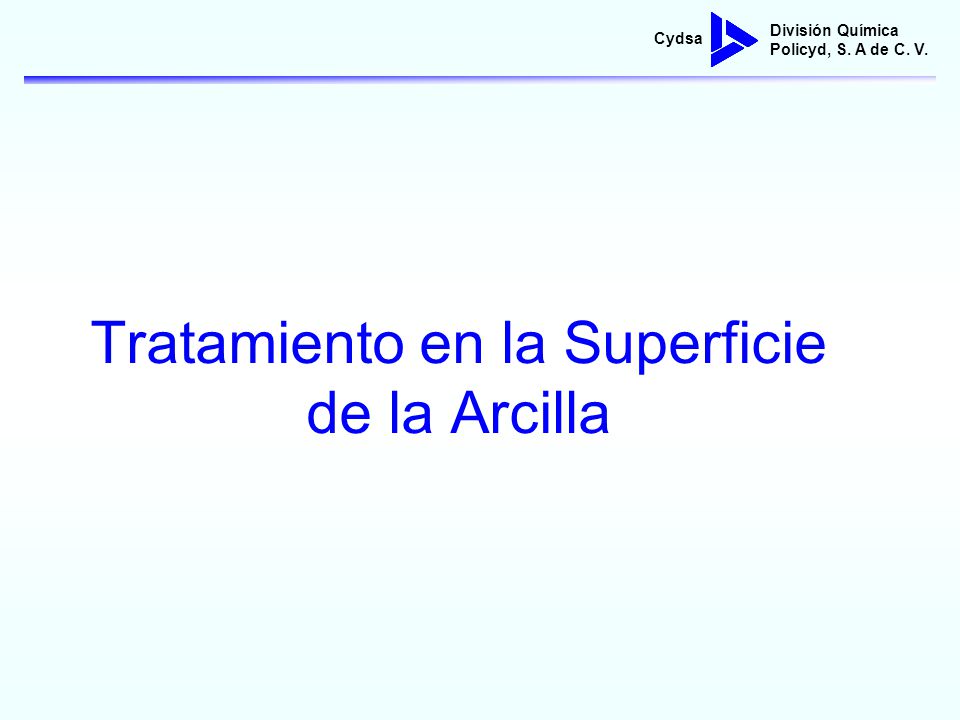 Cydsa

División Química
Policyd, S. A de C. V.

Tratamiento en la Superficie de la Arcilla